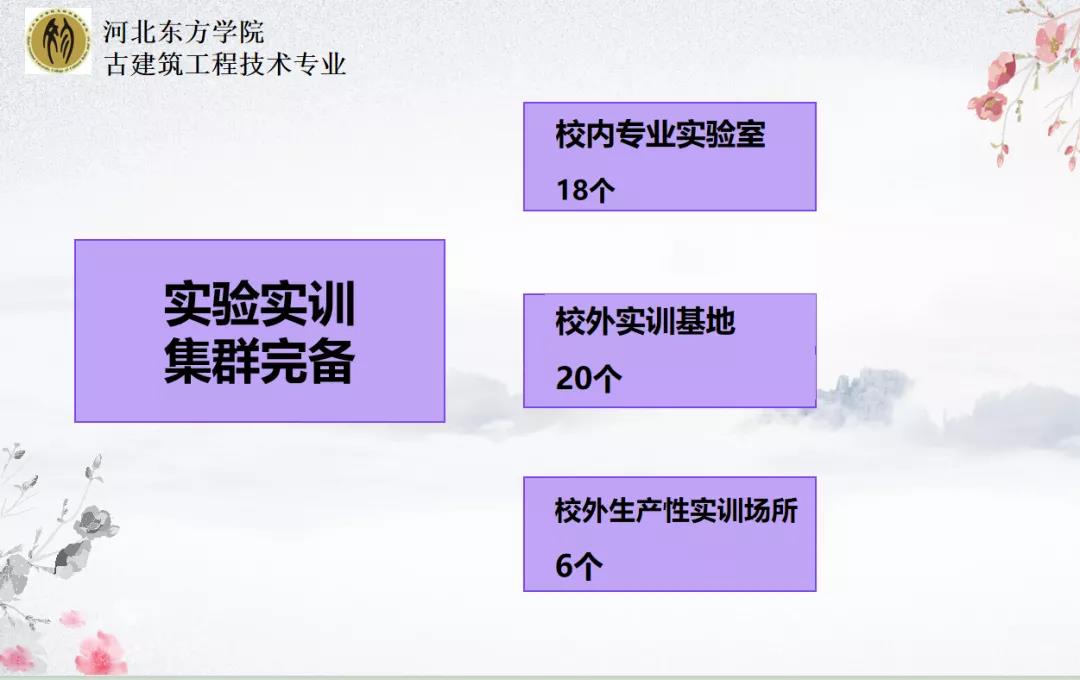 河北东方学院
古建筑工程技术专业

实验实训
集群完备

校内专业实验室
18个

校外实训基地
20个

校外生产性实训场所
6个